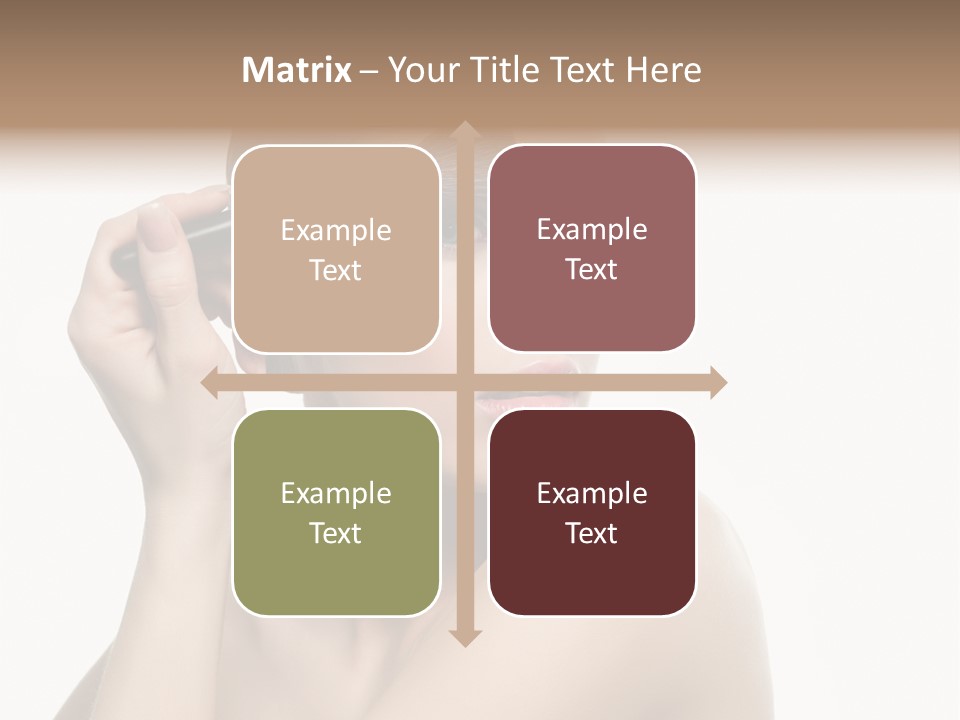 Matrix – Your Title Text Here

Example Text

Example Text

Example Text

Example Text